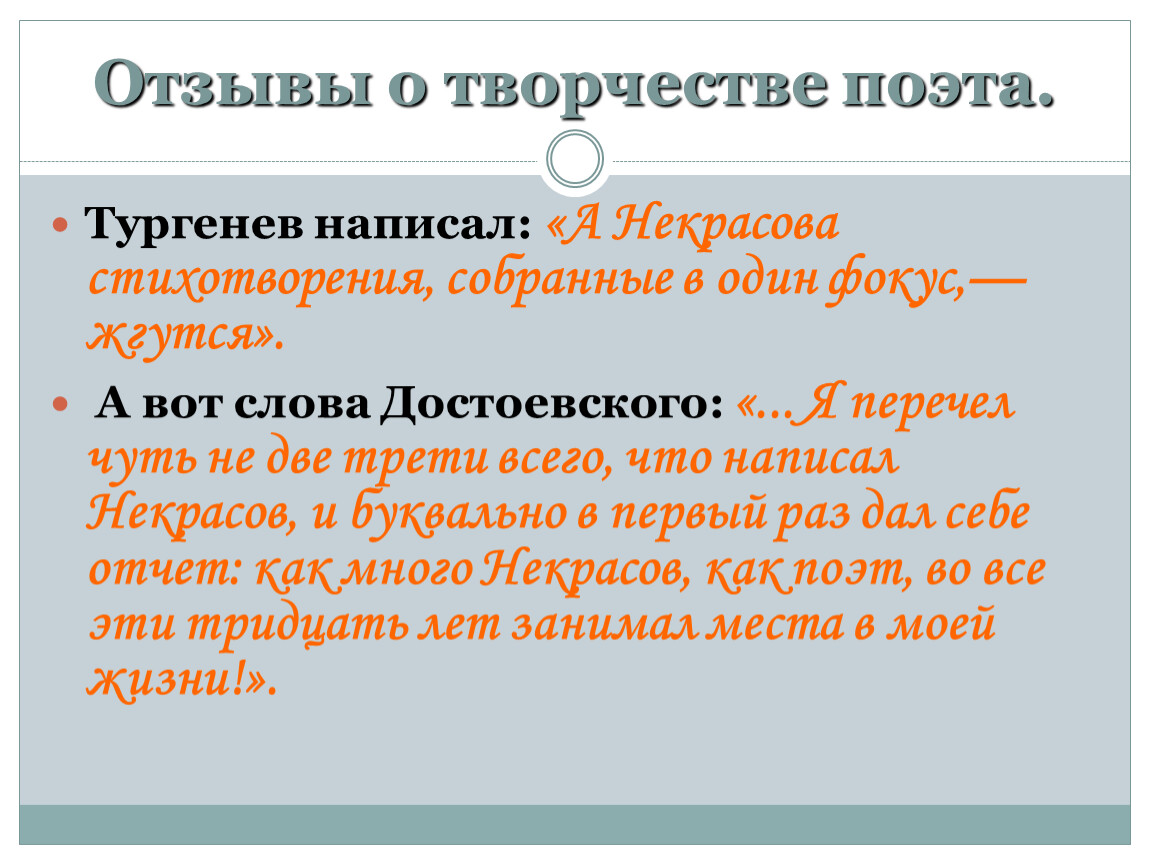 Отзывы о творчестве поэта.

Тургенев написал: «А Некрасова стихотворения, собранные в один фокус,— жгутся».

А вот слова Достоевского: «...Я перечел чуть не две трети всего, что написал Некрасов, и буквально в первый раз дал себе отчет: как много Некрасов, как поэт, во все эти тридцать лет занимал места в моей жизни!».